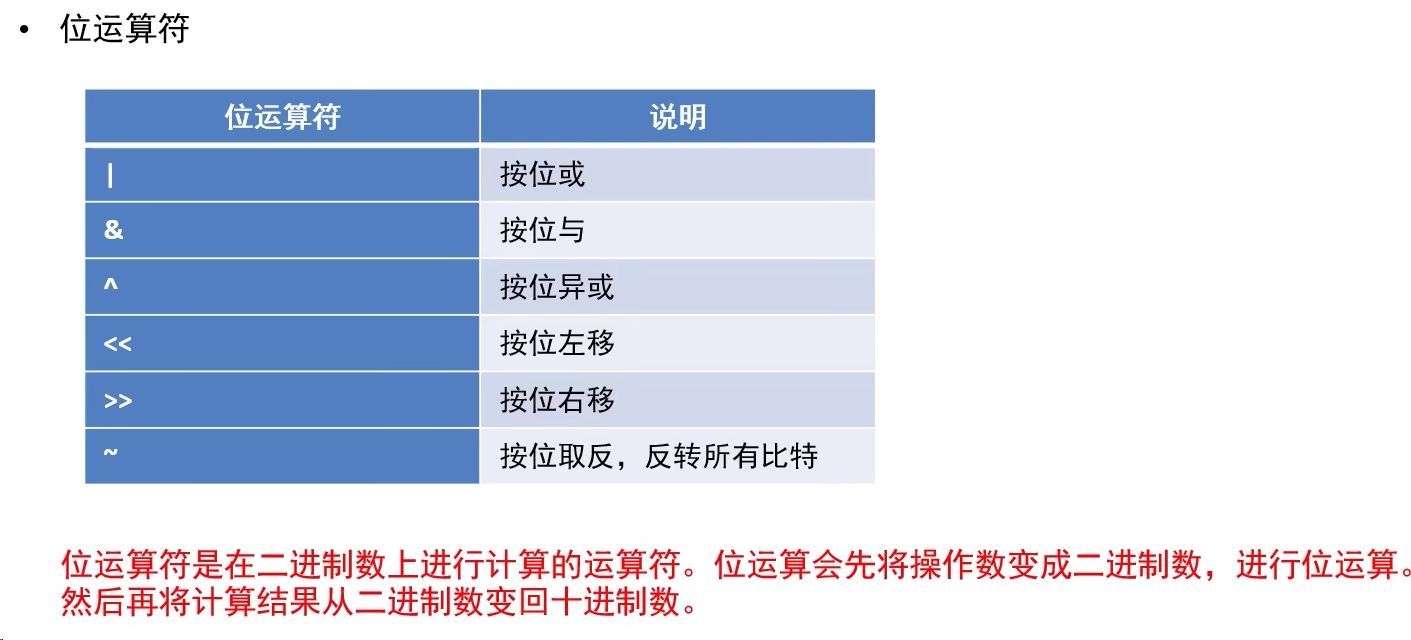 • 位运算符

| 位运算符 | 说明 |
|---|---|
| \| | 按位或 |
| & | 按位与 |
| ^ | 按位异或 |
| << | 按位左移 |
| >> | 按位右移 |
| ~ | 按位取反，反转所有比特 |

位运算符是在二进制数上进行计算的运算符。位运算会先将操作数变成二进制数，进行位运算。然后再将计算结果从二进制数变回十进制数。